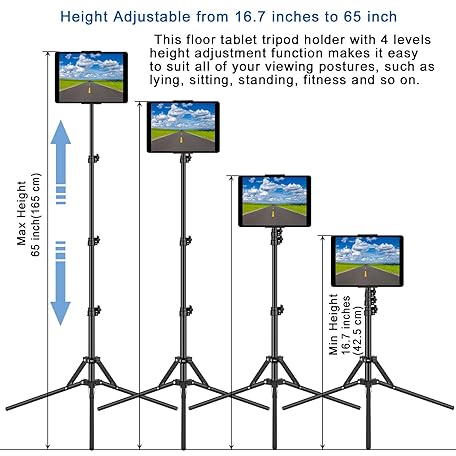 Height Adjustable from 16.7 inches to 65 inch

This floor tablet tripod holder with 4 levels height adjustment function makes it easy to suit all of your viewing postures, such as lying, sitting, standing, fitness and so on.

Max Height
65 inch(165 cm)

Min Height
16.7 inches
(42.5 cm)